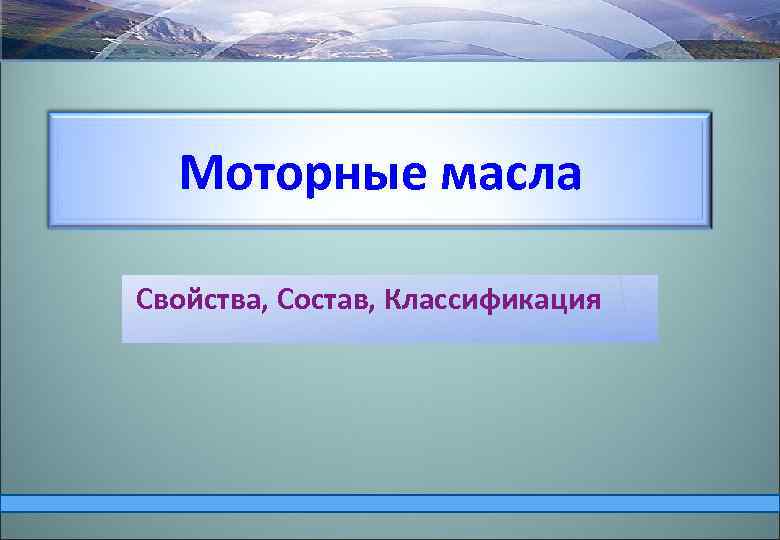 Моторные масла

Свойства, Состав, Классификация